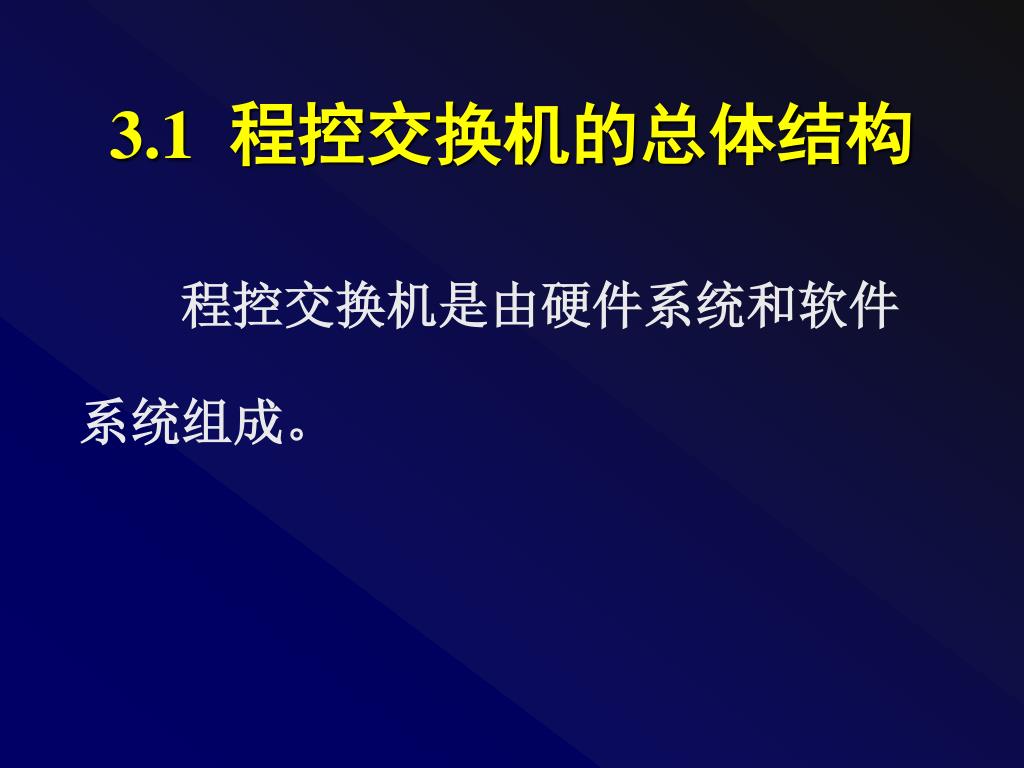 3.1 程控交换机的总体结构

程控交换机是由硬件系统和软件系统组成。